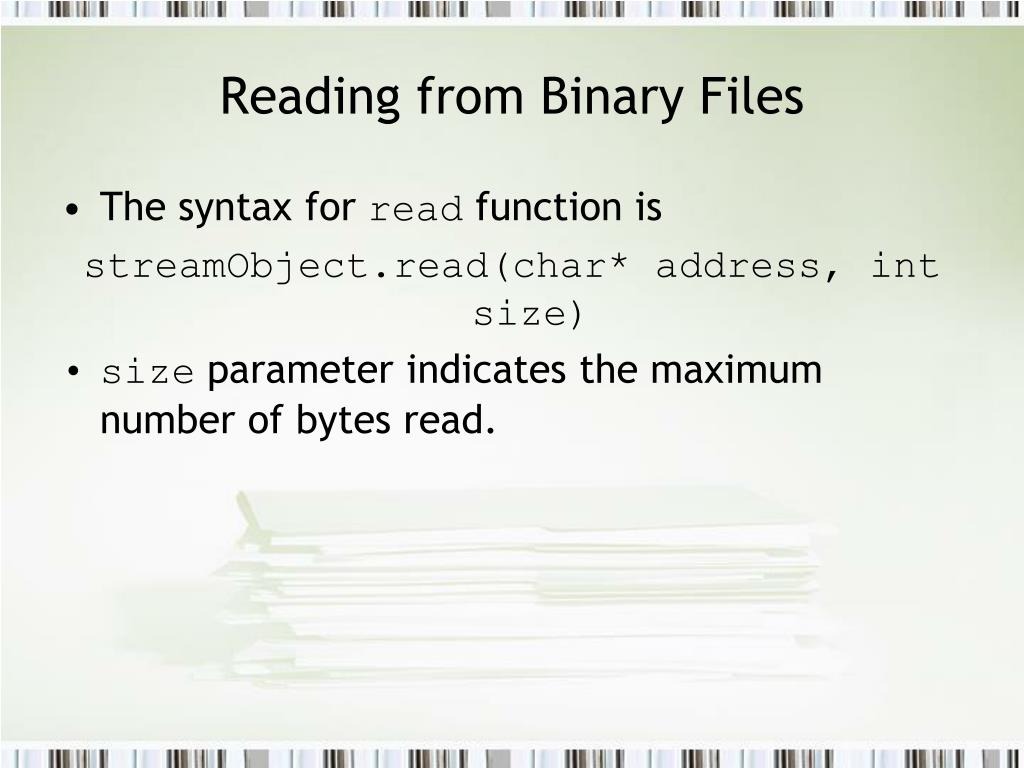 Reading from Binary Files

• The syntax for read function is

streamObject.read(char* address, int size)

• size parameter indicates the maximum number of bytes read.